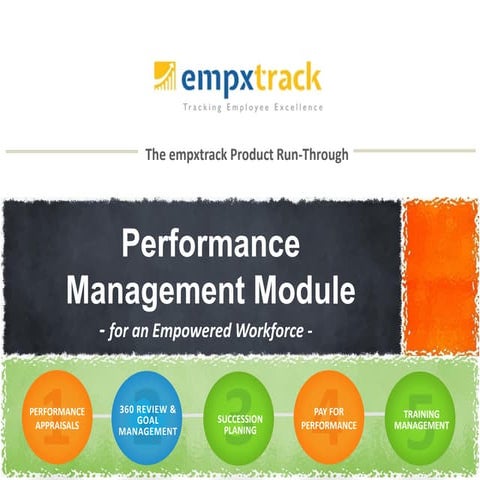 empxtrack

Tracking Employee Excellence

The empxtrack Product Run-Through

Performance Management Module

- for an Empowered Workforce -

1 PERFORMANCE APPRAISALS

2 360 REVIEW & GOAL MANAGEMENT

3 SUCCESSION PLANING

4 PAY FOR PERFORMANCE

5 TRAINING MANAGEMENT